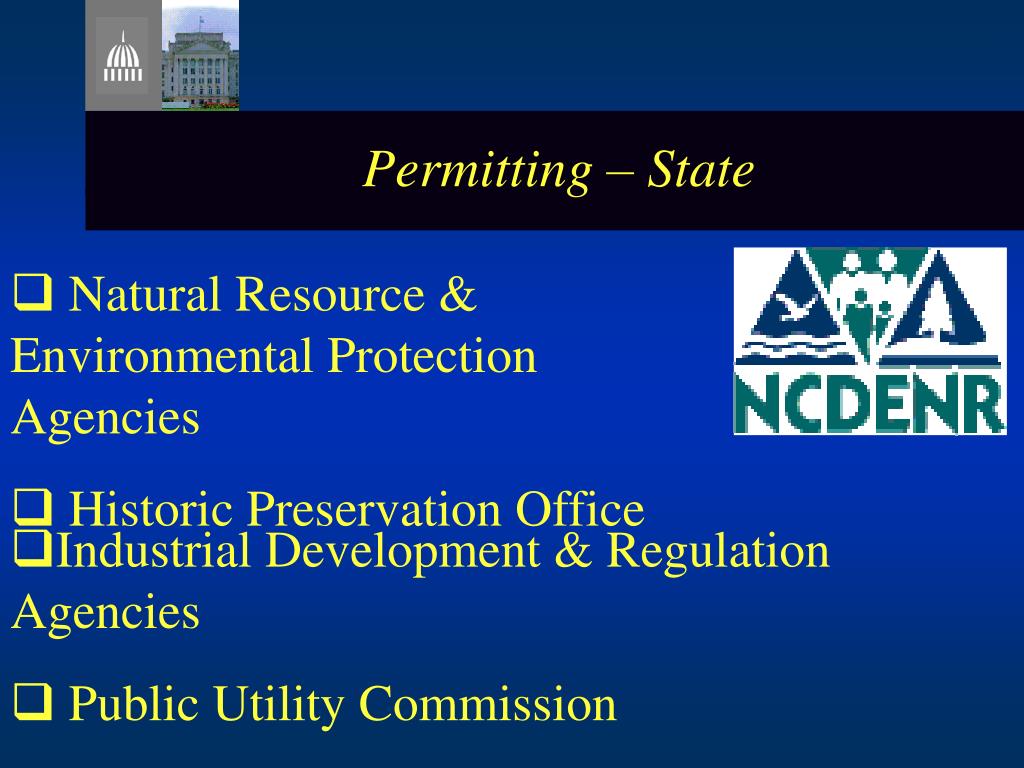 Permitting – State

❑ Natural Resource & Environmental Protection Agencies

NCDENR

❑ Historic Preservation Office

❑Industrial Development & Regulation Agencies

❑ Public Utility Commission